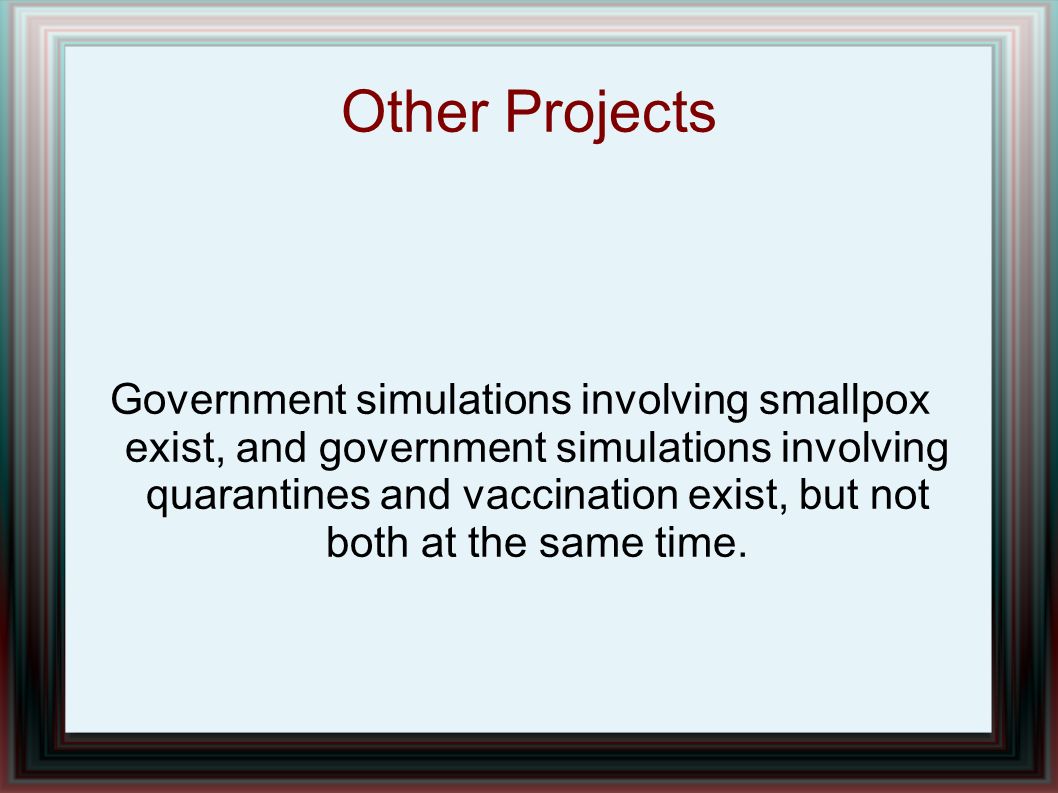 Other Projects

Government simulations involving smallpox exist, and government simulations involving quarantines and vaccination exist, but not both at the same time.